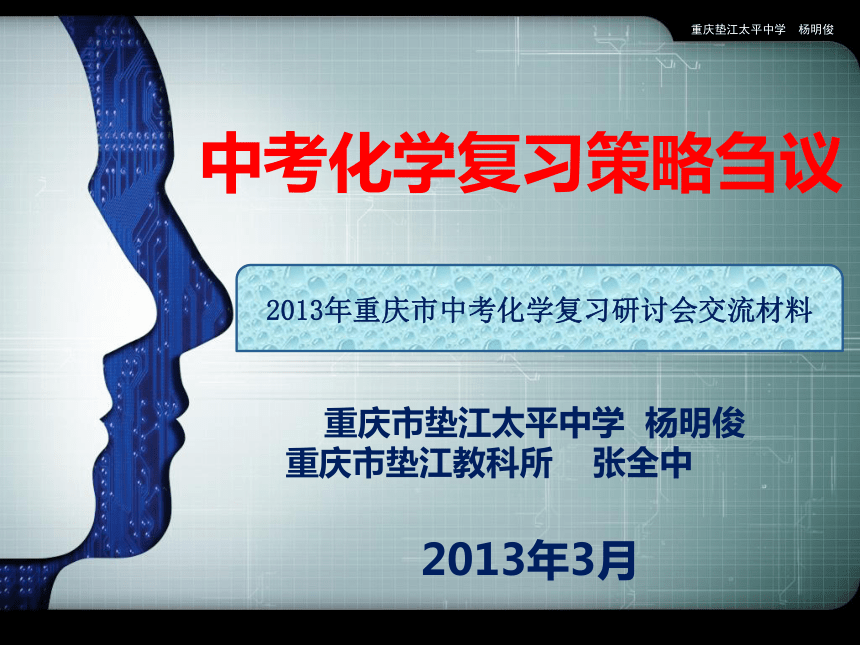 重庆垫江太平中学　杨明俊

中考化学复习策略刍议

2013年重庆市中考化学复习研讨会交流材料

重庆市垫江太平中学　杨明俊
重庆市垫江教科所　张全中

2013年3月